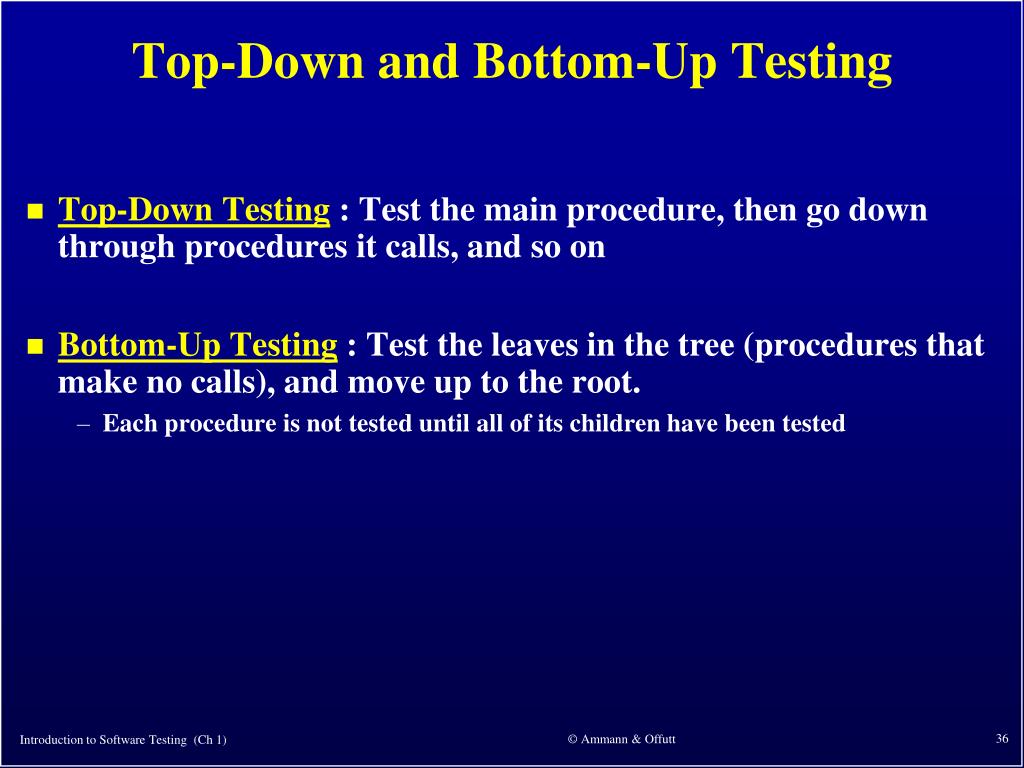 Top-Down and Bottom-Up Testing

Top-Down Testing : Test the main procedure, then go down through procedures it calls, and so on

Bottom-Up Testing : Test the leaves in the tree (procedures that make no calls), and move up to the root.

– Each procedure is not tested until all of its children have been tested

Introduction to Software Testing (Ch 1)

© Ammann & Offutt

36